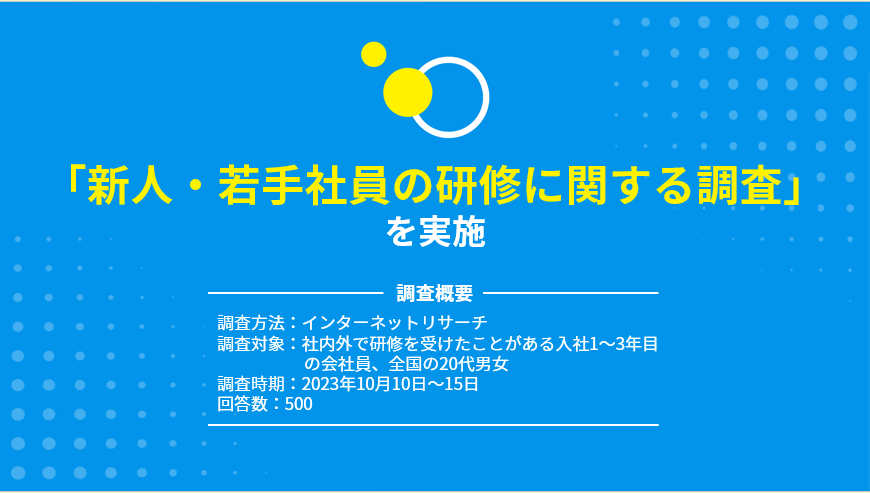 「新人・若手社員の研修に関する調査」
を実施

調査概要

調査方法：インターネットリサーチ
調査対象：社内外で研修を受けたことがある入社1～3年目の会社員、全国の20代男女
調査時期：2023年10月10日～15日
回答数：500